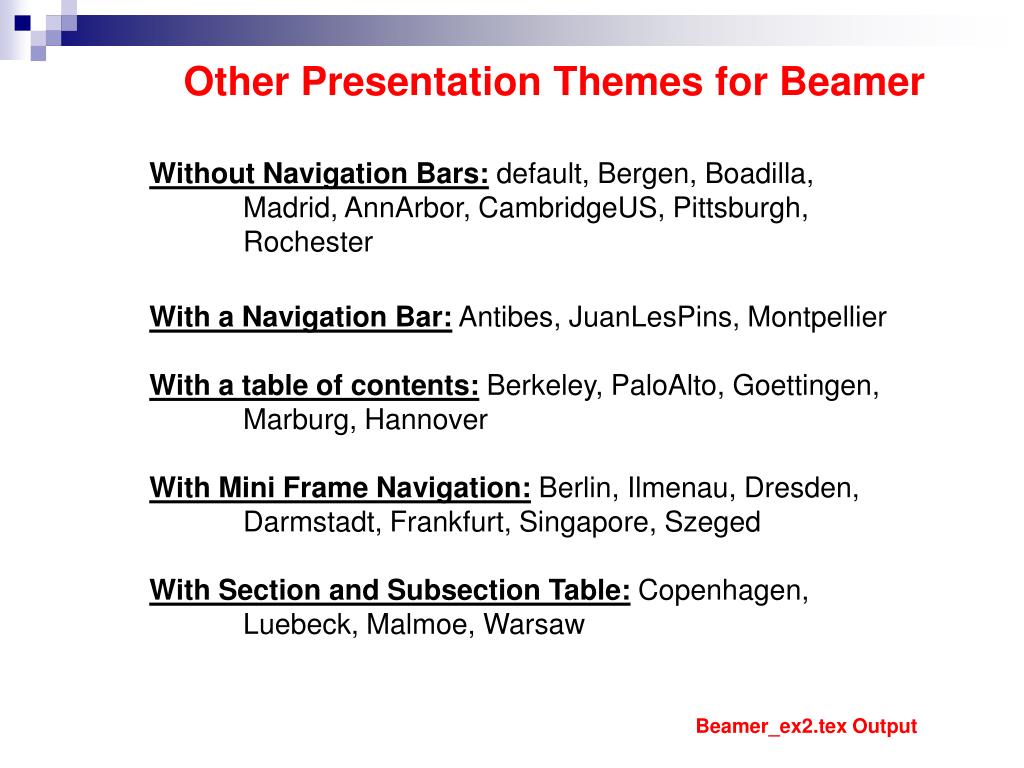 Other Presentation Themes for Beamer

Without Navigation Bars: default, Bergen, Boadilla, Madrid, AnnArbor, CambridgeUS, Pittsburgh, Rochester

With a Navigation Bar: Antibes, JuanLesPins, Montpellier

With a table of contents: Berkeley, PaloAlto, Goettingen, Marburg, Hannover

With Mini Frame Navigation: Berlin, Ilmenau, Dresden, Darmstadt, Frankfurt, Singapore, Szeged

With Section and Subsection Table: Copenhagen, Luebeck, Malmoe, Warsaw

Beamer_ex2.tex Output